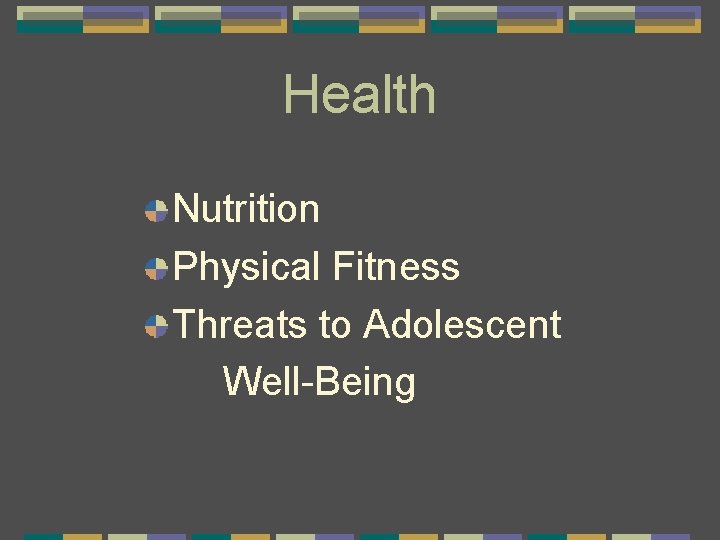 Health

Nutrition
Physical Fitness
Threats to Adolescent Well-Being